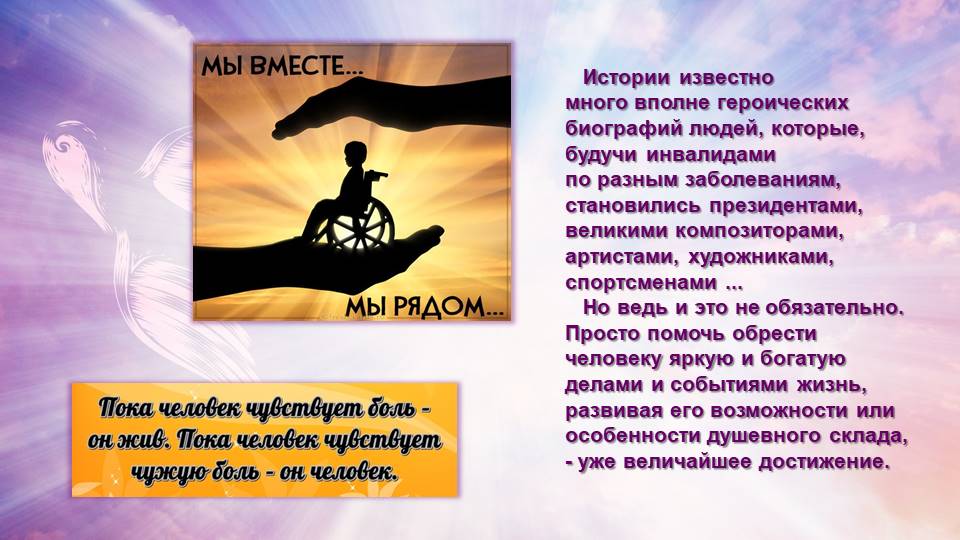 МЫ ВМЕСТЕ...

МЫ РЯДОМ...

Пока человек чувствует боль - он жив. Пока человек чувствует чужую боль - он человек.

Истории известно много вполне героических биографий людей, которые, будучи инвалидами по разным заболеваниям, становились президентами, великими композиторами, артистами, художниками, спортсменами ...

Но ведь и это не обязательно. Просто помочь обрести человеку яркую и богатую делами и событиями жизнь, развивая его возможности или особенности душевного склада, - уже величайшее достижение.